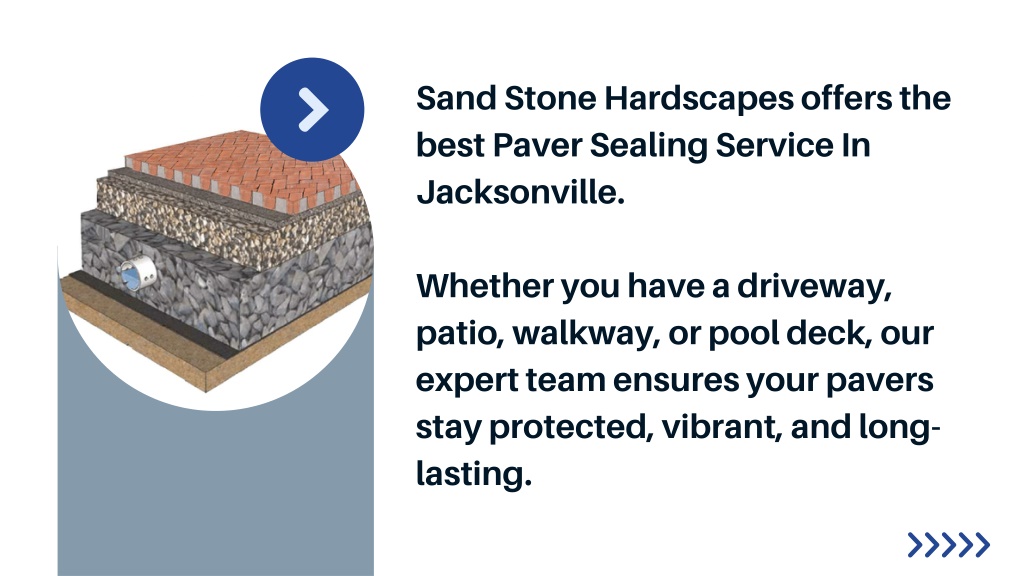 Sand Stone Hardscapes offers the best Paver Sealing Service In Jacksonville.

Whether you have a driveway, patio, walkway, or pool deck, our expert team ensures your pavers stay protected, vibrant, and long-lasting.